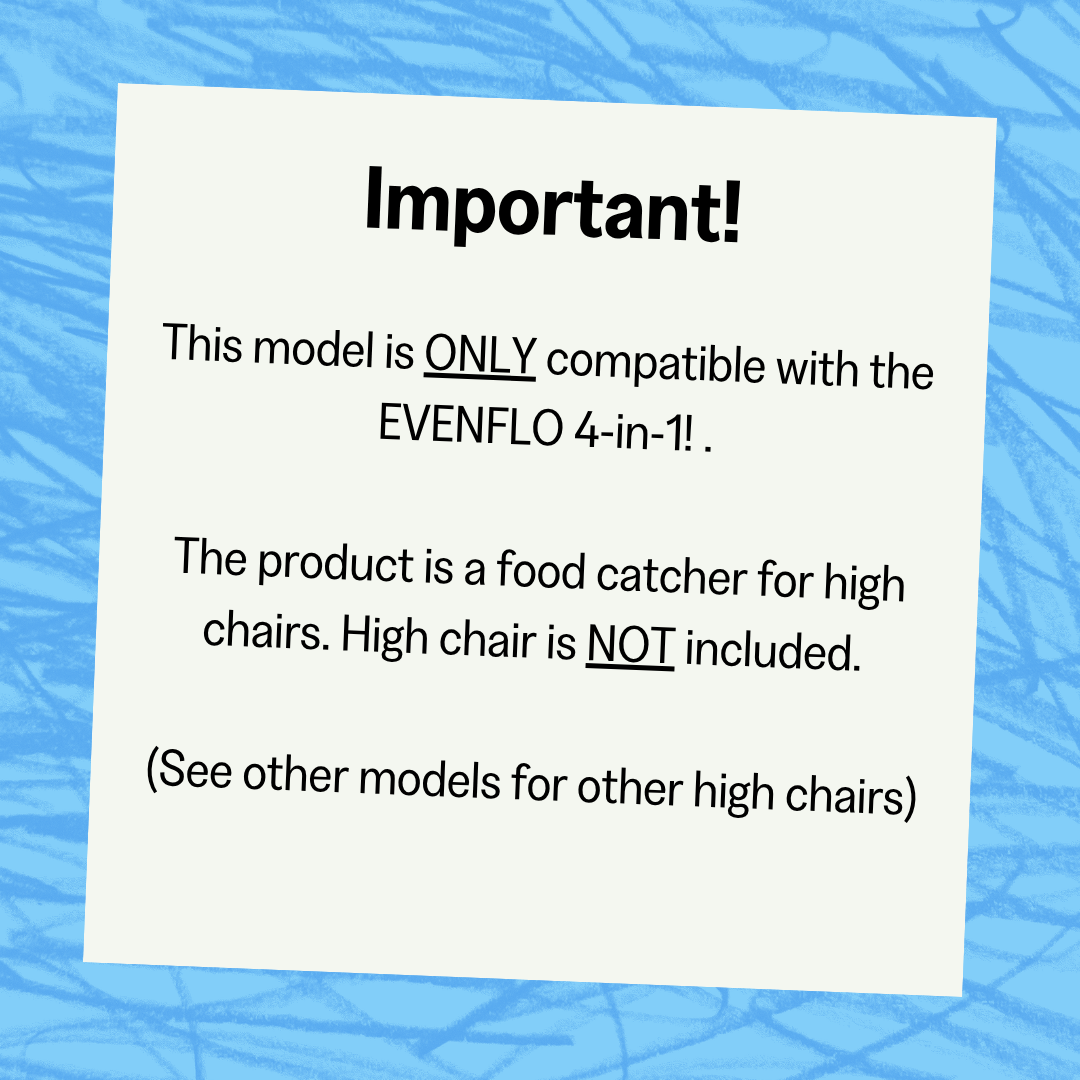 Important!

This model is ONLY compatible with the EVENFLO 4-in-1! .

The product is a food catcher for high chairs. High chair is NOT included.

(See other models for other high chairs)